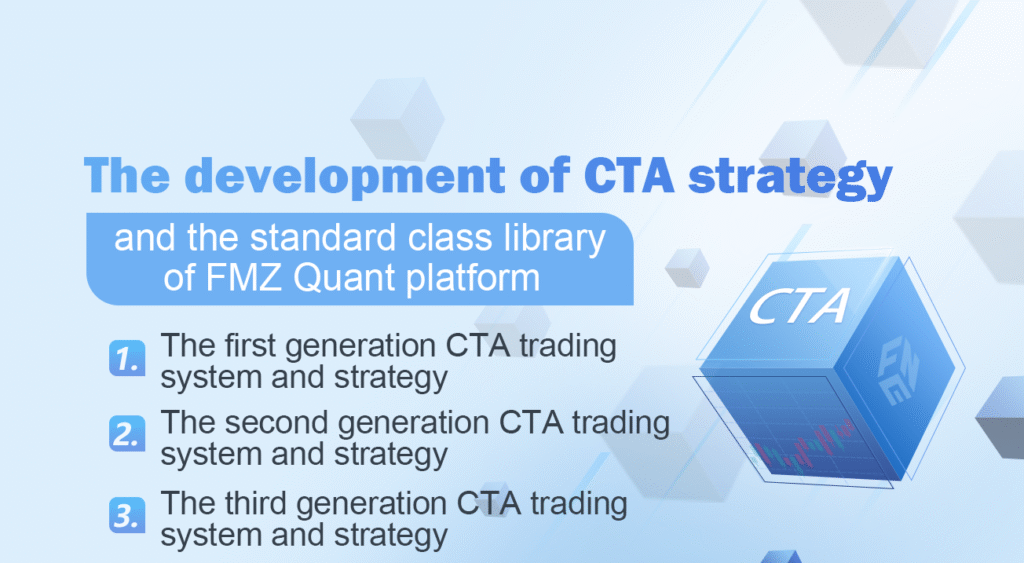 The development of CTA strategy

and the standard class library of FMZ Quant platform

1. The first generation CTA trading system and strategy

2. The second generation CTA trading system and strategy

3. The third generation CTA trading system and strategy

CTA

FMZ